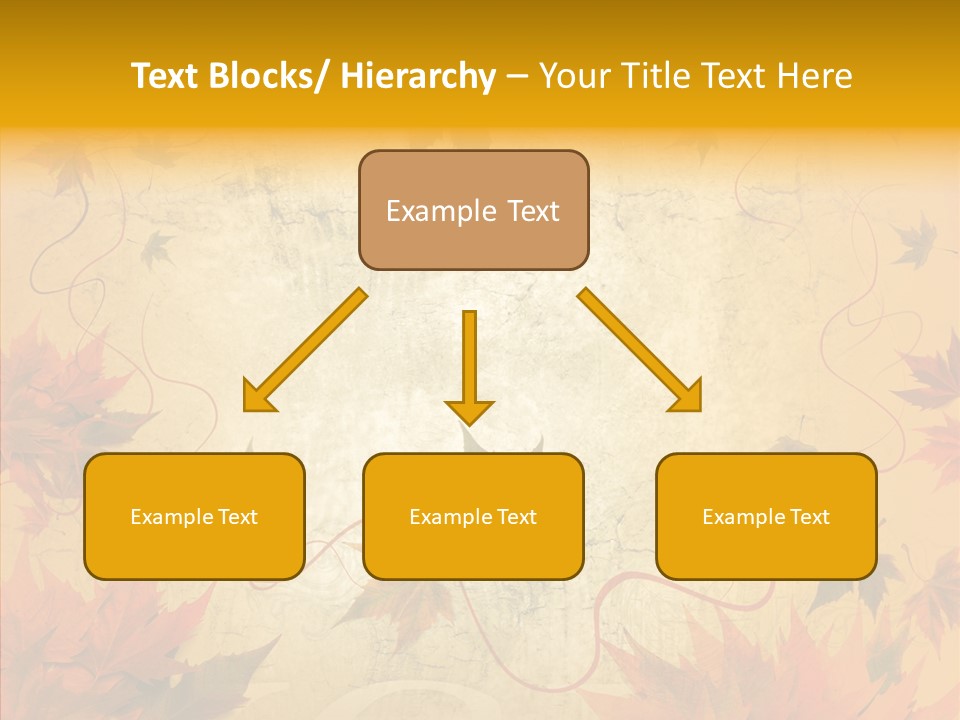 Text Blocks/ Hierarchy – Your Title Text Here

Example Text

Example Text

Example Text

Example Text